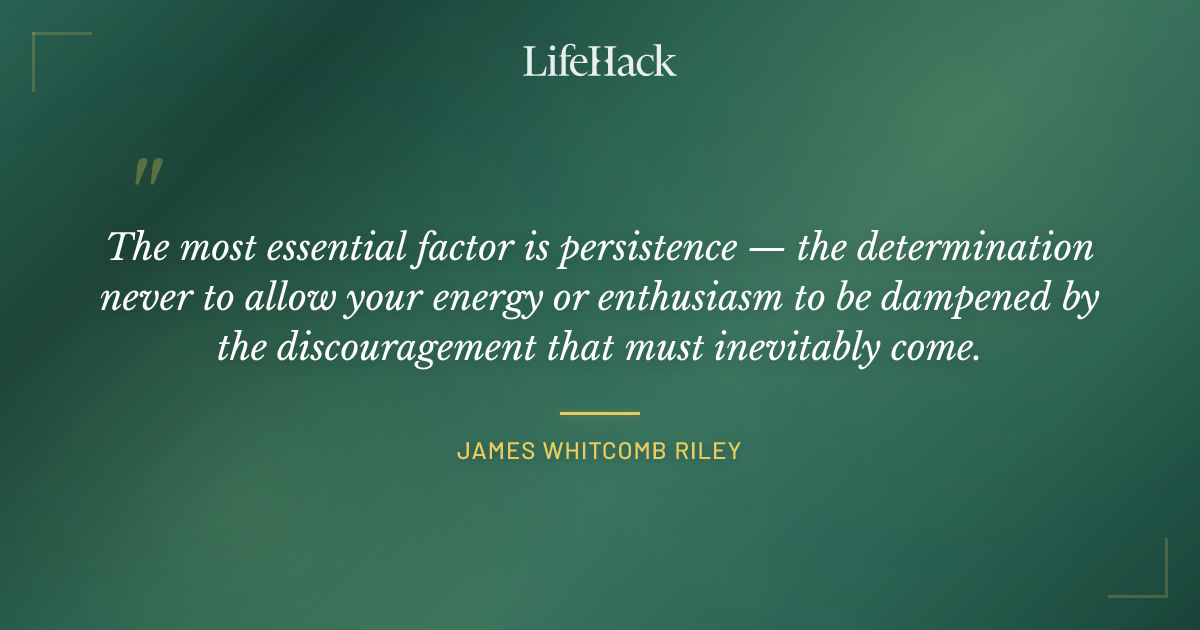 LifeHack

"

The most essential factor is persistence — the determination never to allow your energy or enthusiasm to be dampened by the discouragement that must inevitably come.

JAMES WHITCOMB RILEY